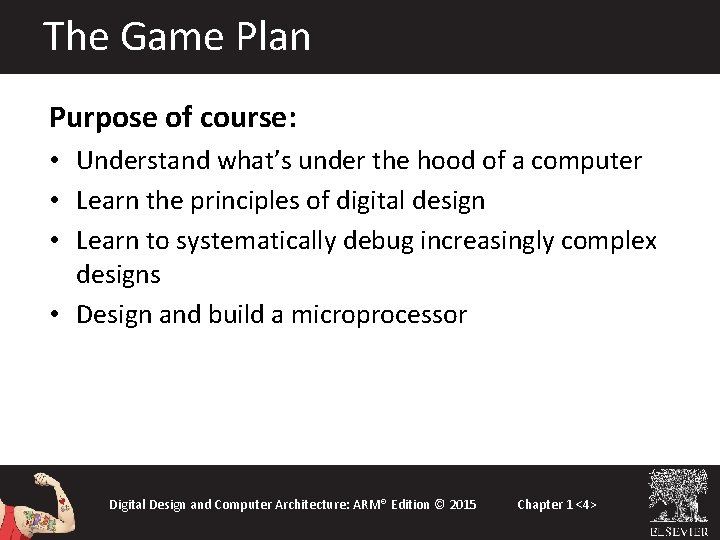 The Game Plan

Purpose of course:

• Understand what's under the hood of a computer
• Learn the principles of digital design
• Learn to systematically debug increasingly complex designs
• Design and build a microprocessor

Digital Design and Computer Architecture: ARM® Edition © 2015

Chapter 1 <4>

ELSEVIER